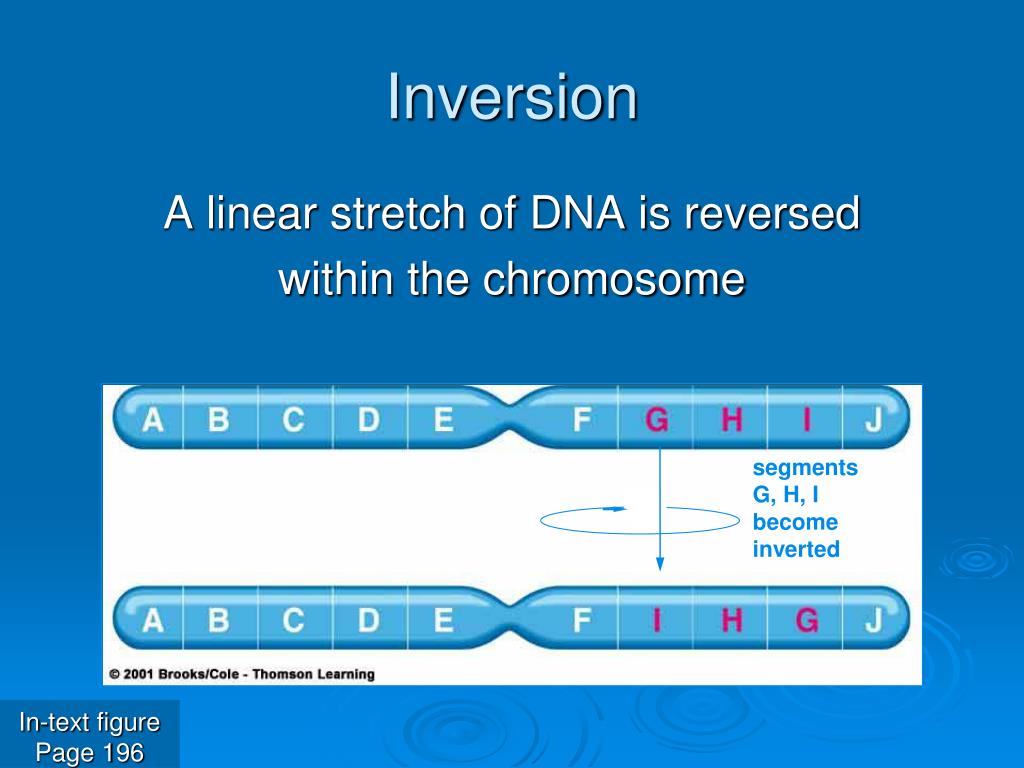 Inversion

A linear stretch of DNA is reversed within the chromosome

A B C D E F G H I J

segments G, H, I become inverted

A B C D E F I H G J

© 2001 Brooks/Cole - Thomson Learning

In-text figure
Page 196